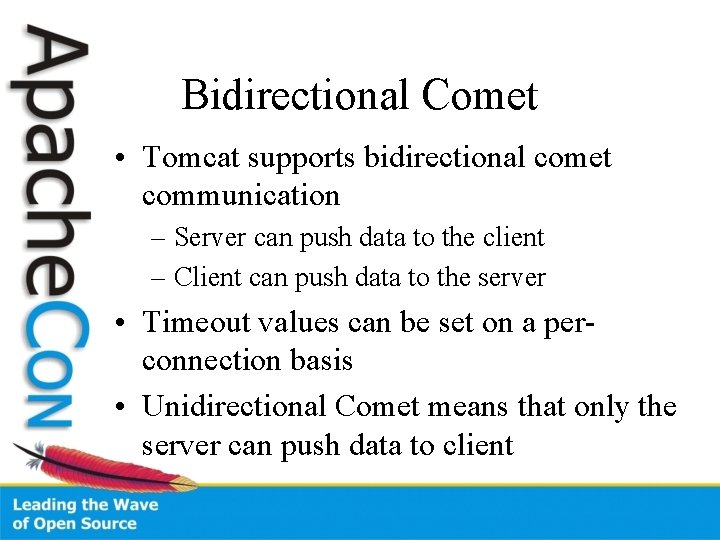 ApacheCon

Bidirectional Comet

• Tomcat supports bidirectional comet communication
– Server can push data to the client
– Client can push data to the server
• Timeout values can be set on a per-connection basis
• Unidirectional Comet means that only the server can push data to client

Leading the Wave of Open Source